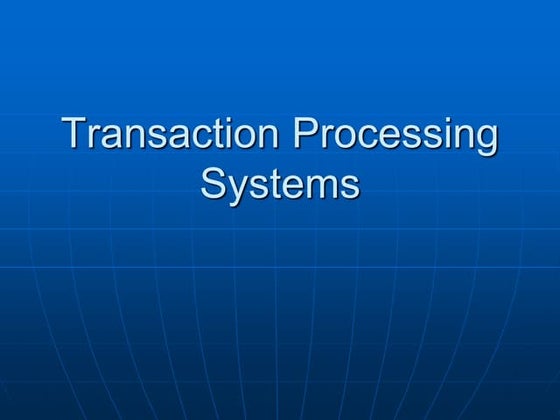 Transaction Processing Systems